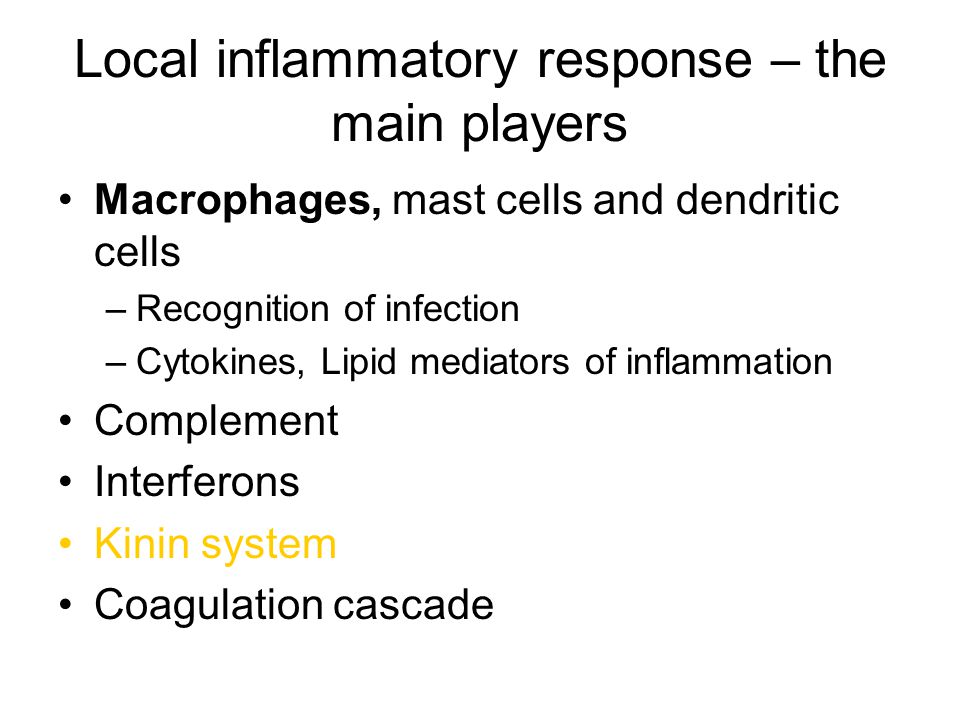 Local inflammatory response – the main players

• Macrophages, mast cells and dendritic cells
– Recognition of infection
– Cytokines, Lipid mediators of inflammation
• Complement
• Interferons
• Kinin system
• Coagulation cascade